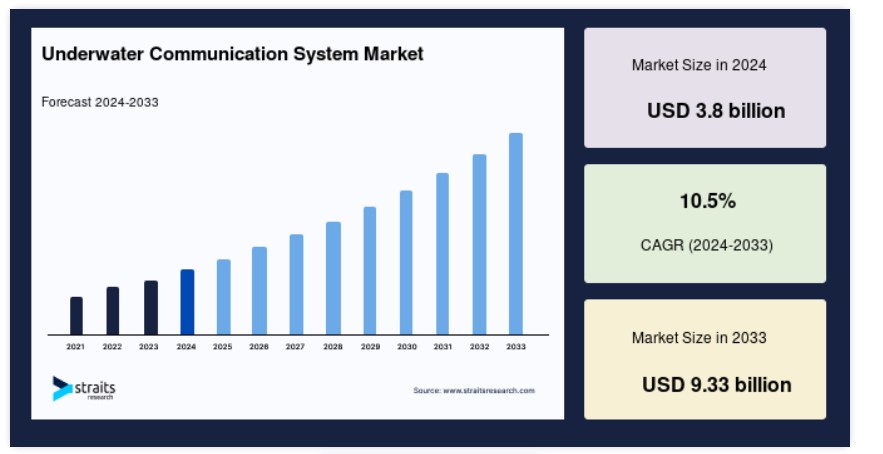 Underwater Communication System Market

Forecast 2024-2033

2021 2022 2023 2024 2025 2026 2027 2028 2029 2030 2031 2032 2033

straits research

Source: www.straitsresearch.com

Market Size in 2024

USD 3.8 billion

10.5%

CAGR (2024-2033)

Market Size in 2033

USD 9.33 billion